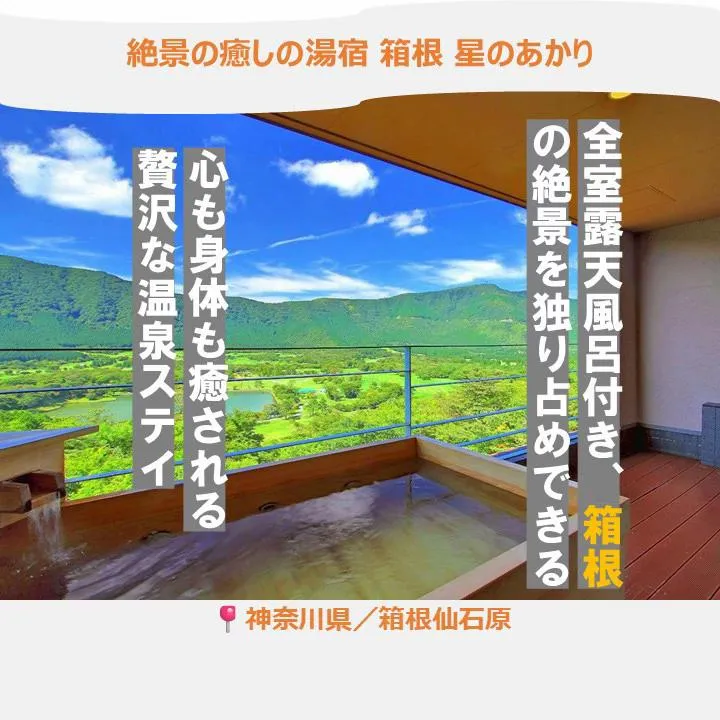 絶景の癒しの湯宿 箱根 星のあかり

全室露天風呂付き、箱根の絶景を独り占めできる

心も身体も癒される贅沢な温泉ステイ

神奈川県／箱根仙石原